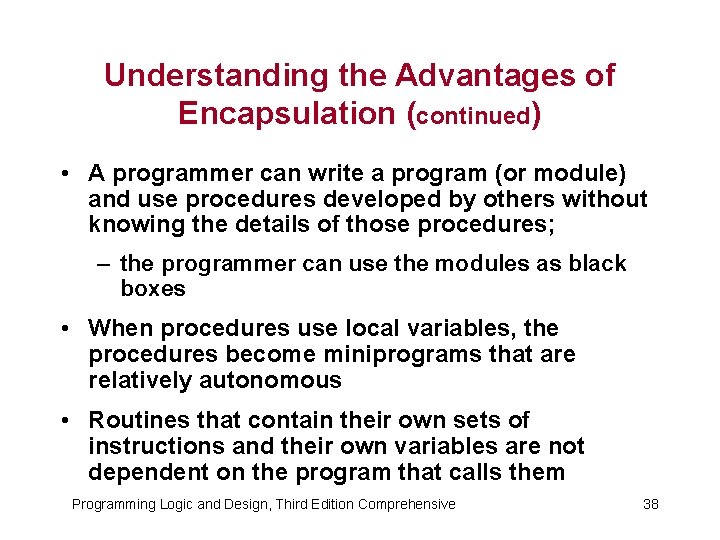 Understanding the Advantages of Encapsulation (continued)

• A programmer can write a program (or module) and use procedures developed by others without knowing the details of those procedures;

– the programmer can use the modules as black boxes

• When procedures use local variables, the procedures become miniprograms that are relatively autonomous

• Routines that contain their own sets of instructions and their own variables are not dependent on the program that calls them

Programming Logic and Design, Third Edition Comprehensive

38